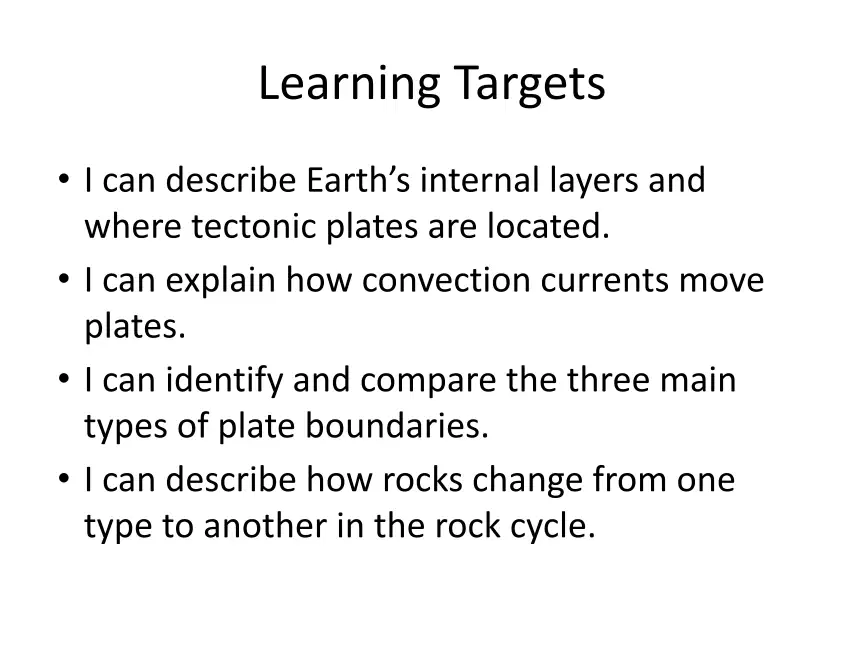 Learning Targets

• I can describe Earth’s internal layers and where tectonic plates are located.
• I can explain how convection currents move plates.
• I can identify and compare the three main types of plate boundaries.
• I can describe how rocks change from one type to another in the rock cycle.